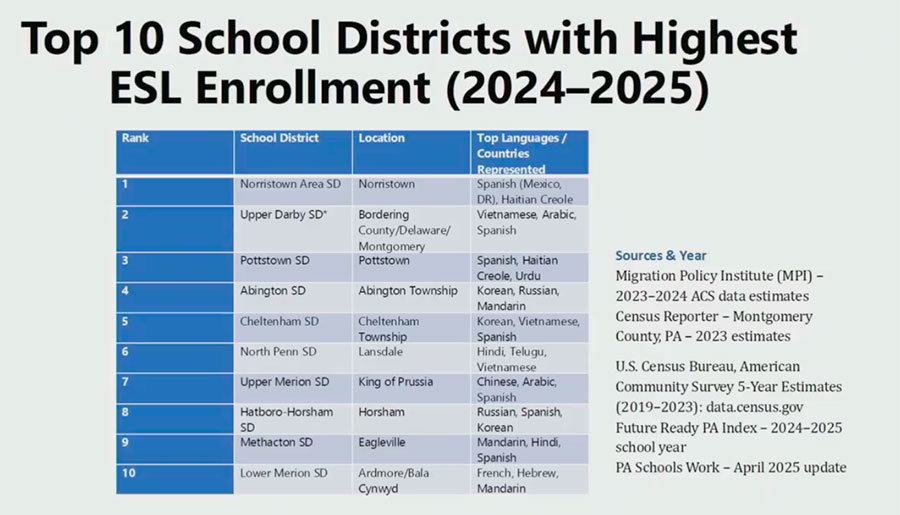 Top 10 School Districts with Highest ESL Enrollment (2024–2025)

| Rank | School District | Location | Top Languages / Countries Represented |
|---|---|---|---|
| 1 | Norristown Area SD | Norristown | Spanish (Mexico, DR), Haitian Creole |
| 2 | Upper Darby SD* | Bordering County/Delaware/ Montgomery | Vietnamese, Arabic, Spanish |
| 3 | Pottstown SD | Pottstown | Spanish, Haitian Creole, Urdu |
| 4 | Abington SD | Abington Township | Korean, Russian, Mandarin |
| 5 | Cheltenham SD | Cheltenham Township | Korean, Vietnamese, Spanish |
| 6 | North Penn SD | Lansdale | Hindi, Telugu, Vietnamese |
| 7 | Upper Merion SD | King of Prussia | Chinese, Arabic, Spanish |
| 8 | Hatboro-Horsham SD | Horsham | Russian, Spanish, Korean |
| 9 | Methacton SD | Eagleville | Mandarin, Hindi, Spanish |
| 10 | Lower Merion SD | Ardmore/Bala Cynwyd | French, Hebrew, Mandarin |

Sources & Year
Migration Policy Institute (MPI) – 2023–2024 ACS data estimates
Census Reporter – Montgomery County, PA – 2023 estimates

U.S. Census Bureau, American Community Survey 5-Year Estimates (2019–2023): data.census.gov
Future Ready PA Index – 2024–2025 school year
PA Schools Work – April 2025 update